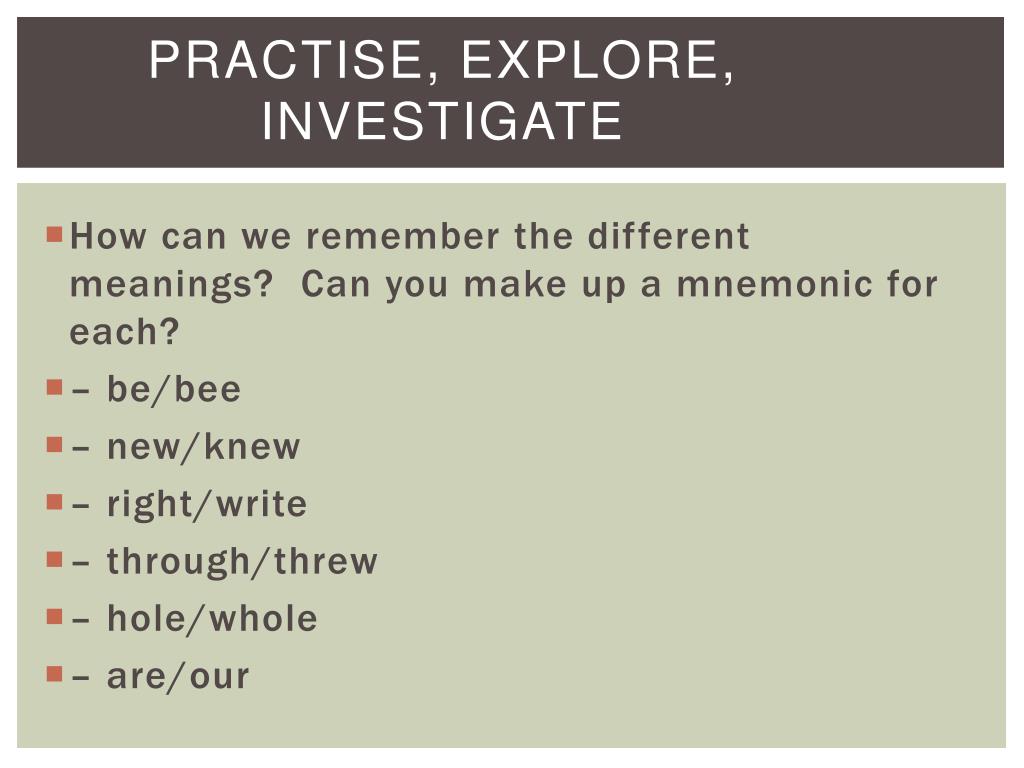 PRACTISE, EXPLORE, INVESTIGATE

How can we remember the different meanings?  Can you make up a mnemonic for each?

– be/bee

– new/knew

– right/write

– through/threw

– hole/whole

– are/our